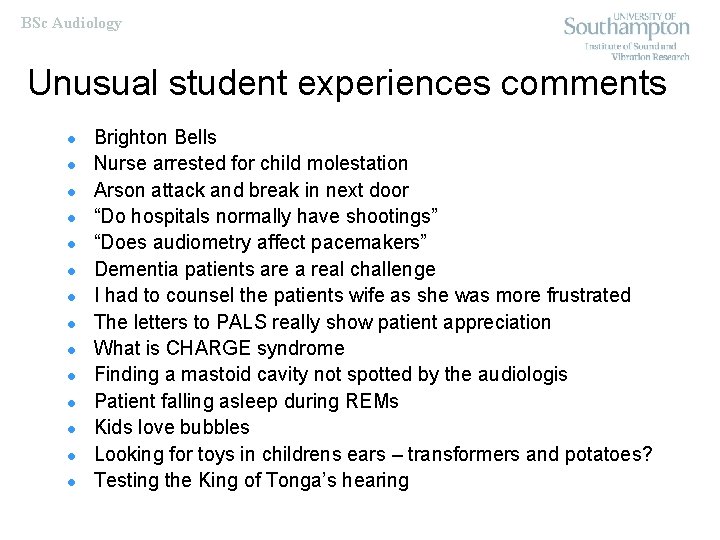 BSc Audiology

UNIVERSITY OF Southampton
Institute of Sound and Vibration Research

Unusual student experiences comments

- Brighton Bells
- Nurse arrested for child molestation
- Arson attack and break in next door
- “Do hospitals normally have shootings”
- “Does audiometry affect pacemakers”
- Dementia patients are a real challenge
- I had to counsel the patients wife as she was more frustrated
- The letters to PALS really show patient appreciation
- What is CHARGE syndrome
- Finding a mastoid cavity not spotted by the audiologis
- Patient falling asleep during REMs
- Kids love bubbles
- Looking for toys in childrens ears – transformers and potatoes?
- Testing the King of Tonga’s hearing